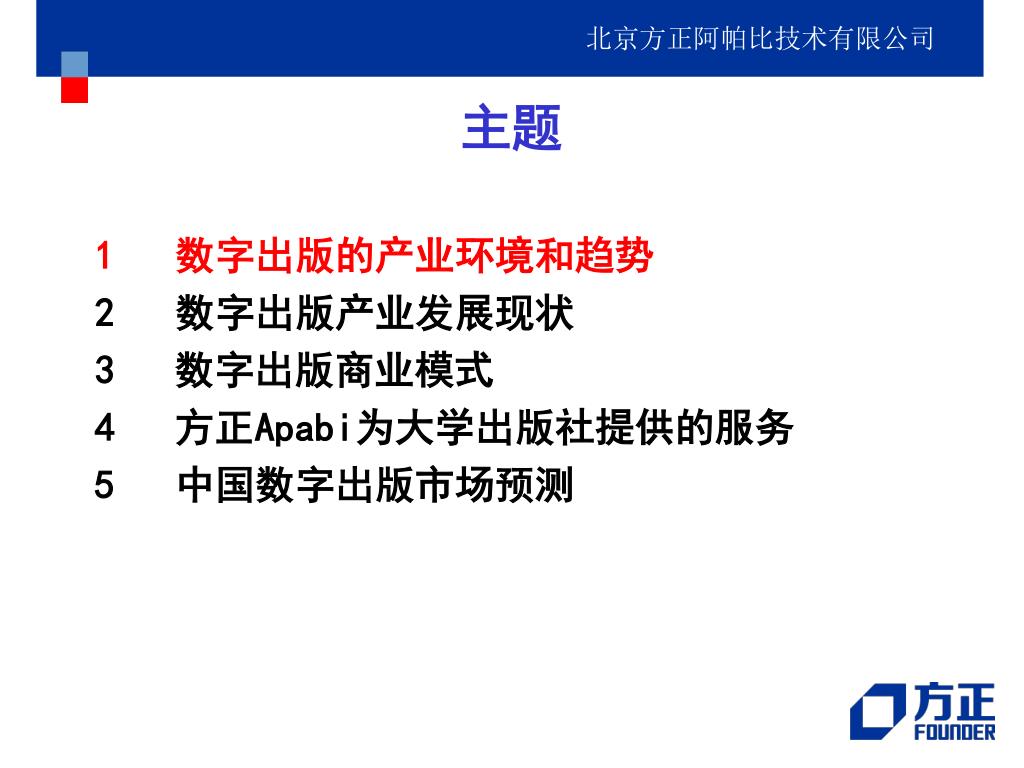 北京方正阿帕比技术有限公司

主题

1 数字出版的产业环境和趋势
2 数字出版产业发展现状
3 数字出版商业模式
4 方正Apabi为大学出版社提供的服务
5 中国数字出版市场预测

方正
FOUNDER